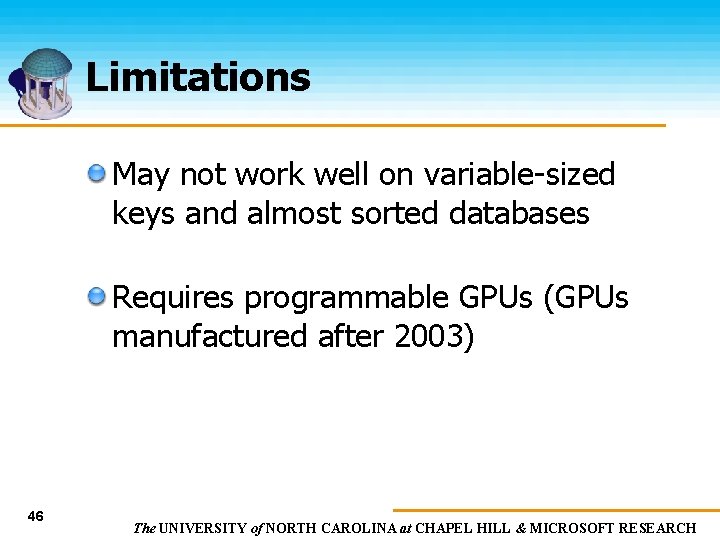 Limitations

May not work well on variable-sized keys and almost sorted databases

Requires programmable GPUs (GPUs manufactured after 2003)

46

The UNIVERSITY of NORTH CAROLINA at CHAPEL HILL & MICROSOFT RESEARCH